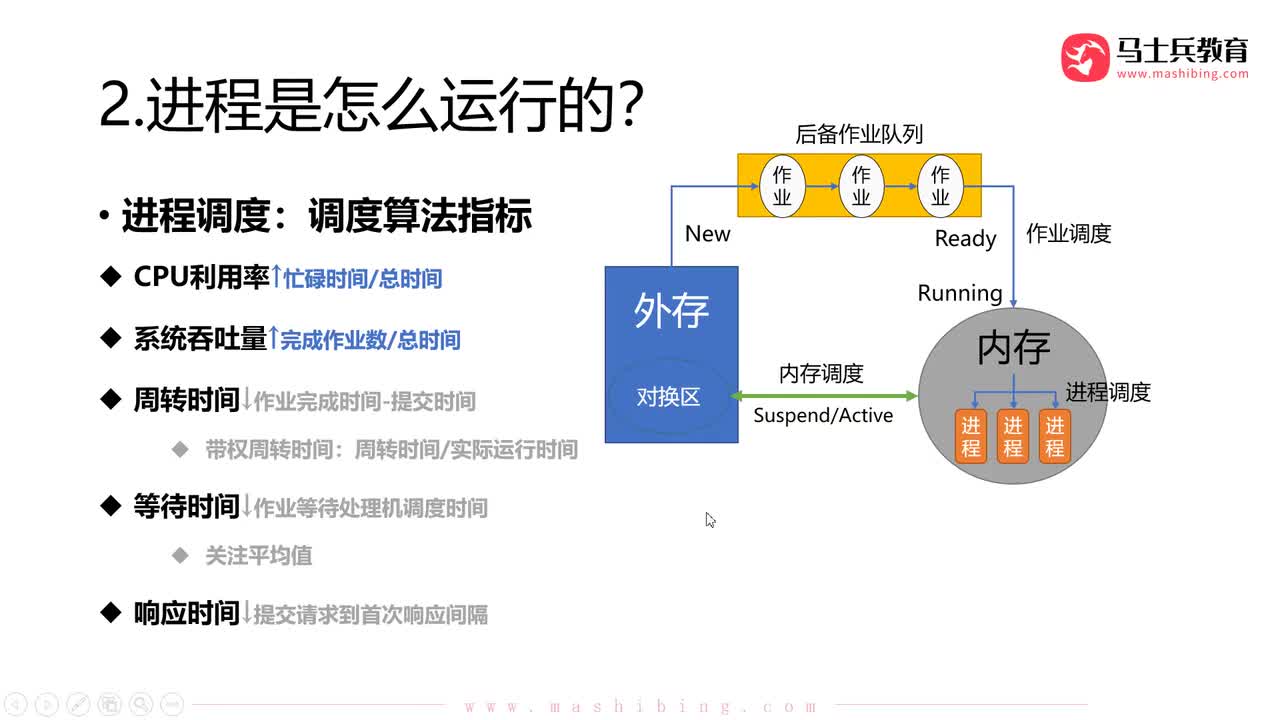 马士兵教育
www.mashibing.com

2.进程是怎么运行的?

• 进程调度：调度算法指标

◆ CPU利用率↑忙碌时间/总时间

◆ 系统吞吐量↑完成作业数/总时间

◆ 周转时间↓作业完成时间-提交时间

◆ 带权周转时间：周转时间/实际运行时间

◆ 等待时间↓作业等待处理机调度时间

◆ 关注平均值

◆ 响应时间↓提交请求到首次响应间隔

后备作业队列

作业 作业 作业

New

Ready

作业调度

Running

外存

对换区

内存调度

Suspend/Active

内存

进程调度

进程 进程 进程

www.mashibing.com